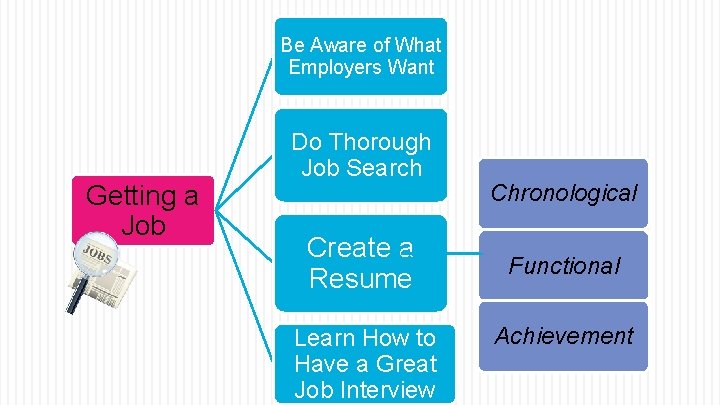 Getting a Job

JOBS

Be Aware of What Employers Want

Do Thorough Job Search

Create a Resume

Learn How to Have a Great Job Interview

Chronological

Functional

Achievement